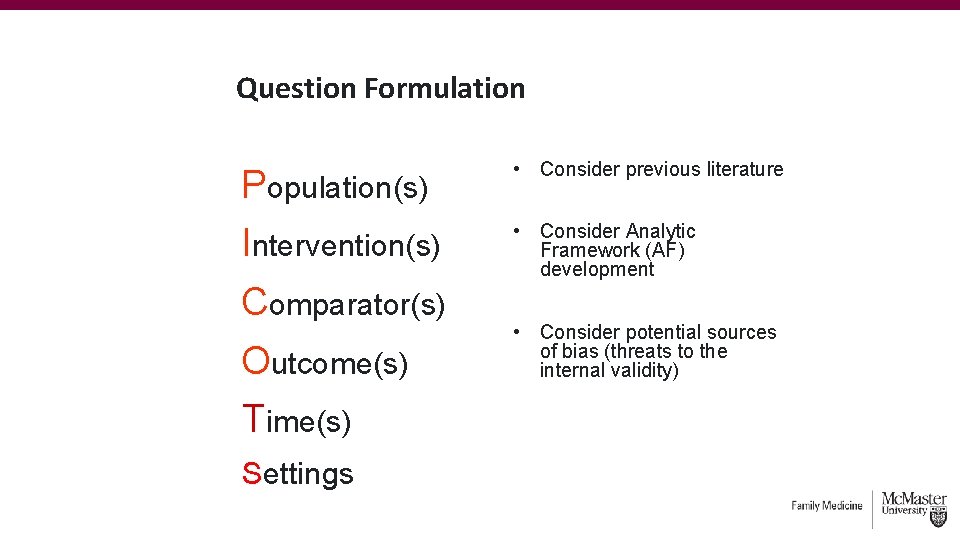 Question Formulation

Population(s)

Intervention(s)

Comparator(s)

Outcome(s)

Time(s)

settings

• Consider previous literature

• Consider Analytic Framework (AF) development

• Consider potential sources of bias (threats to the internal validity)

Family Medicine

McMaster University